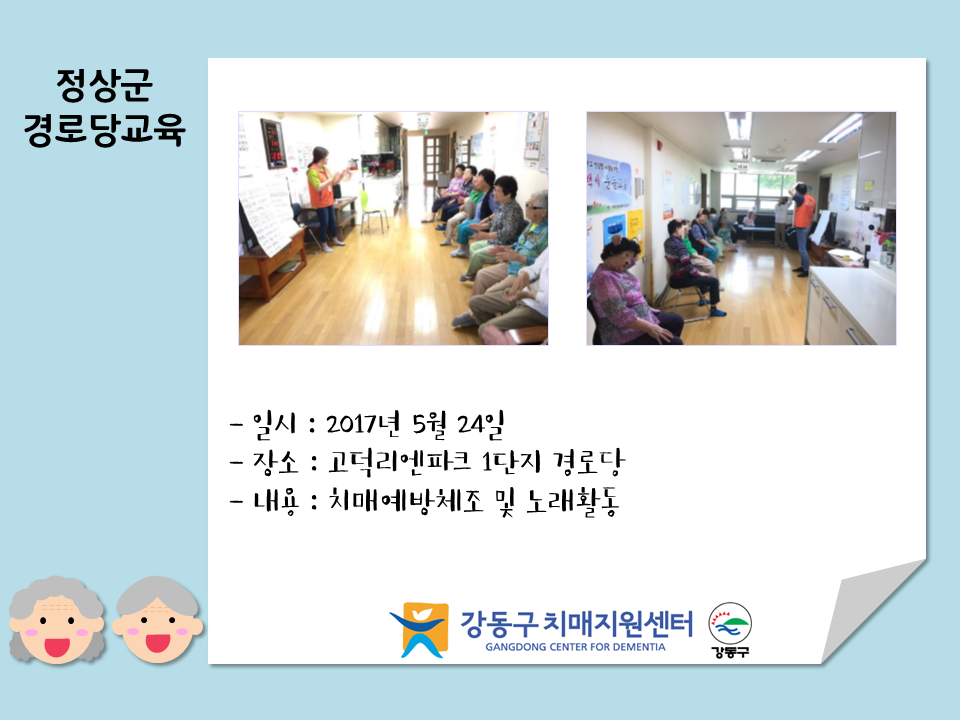 정상군
경로당교육

- 일시 : 2017년 5월 24일
- 장소 : 고덕리엔파크 1단지 경로당
- 내용 : 치매예방체조 및 노래활동

강동구 치매지원센터
GANGDONG CENTER FOR DEMENTIA
강동구